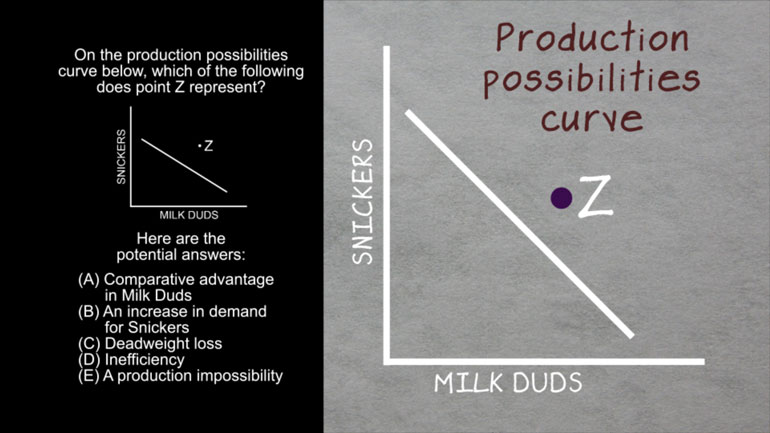 On the production possibilities curve below, which of the following does point Z represent?

SNICKERS

Z

MILK DUDS

Here are the potential answers:

(A) Comparative advantage in Milk Duds
(B) An increase in demand for Snickers
(C) Deadweight loss
(D) Inefficiency
(E) A production impossibility

Production possibilities curve

SNICKERS

Z

MILK DUDS